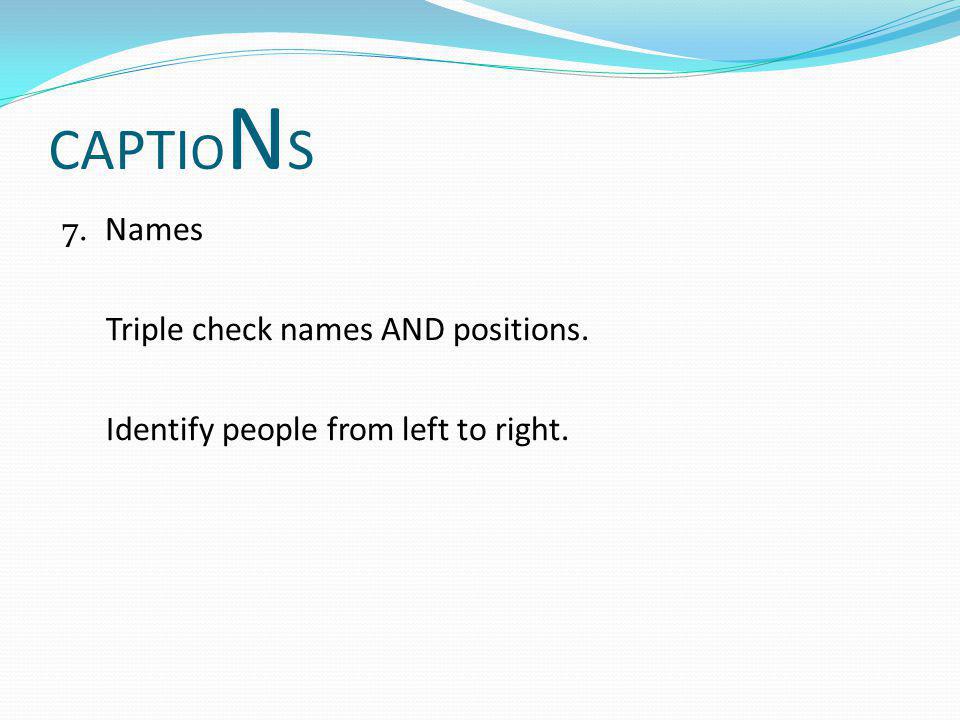 CAPTIONS

7. Names

Triple check names AND positions.

Identify people from left to right.